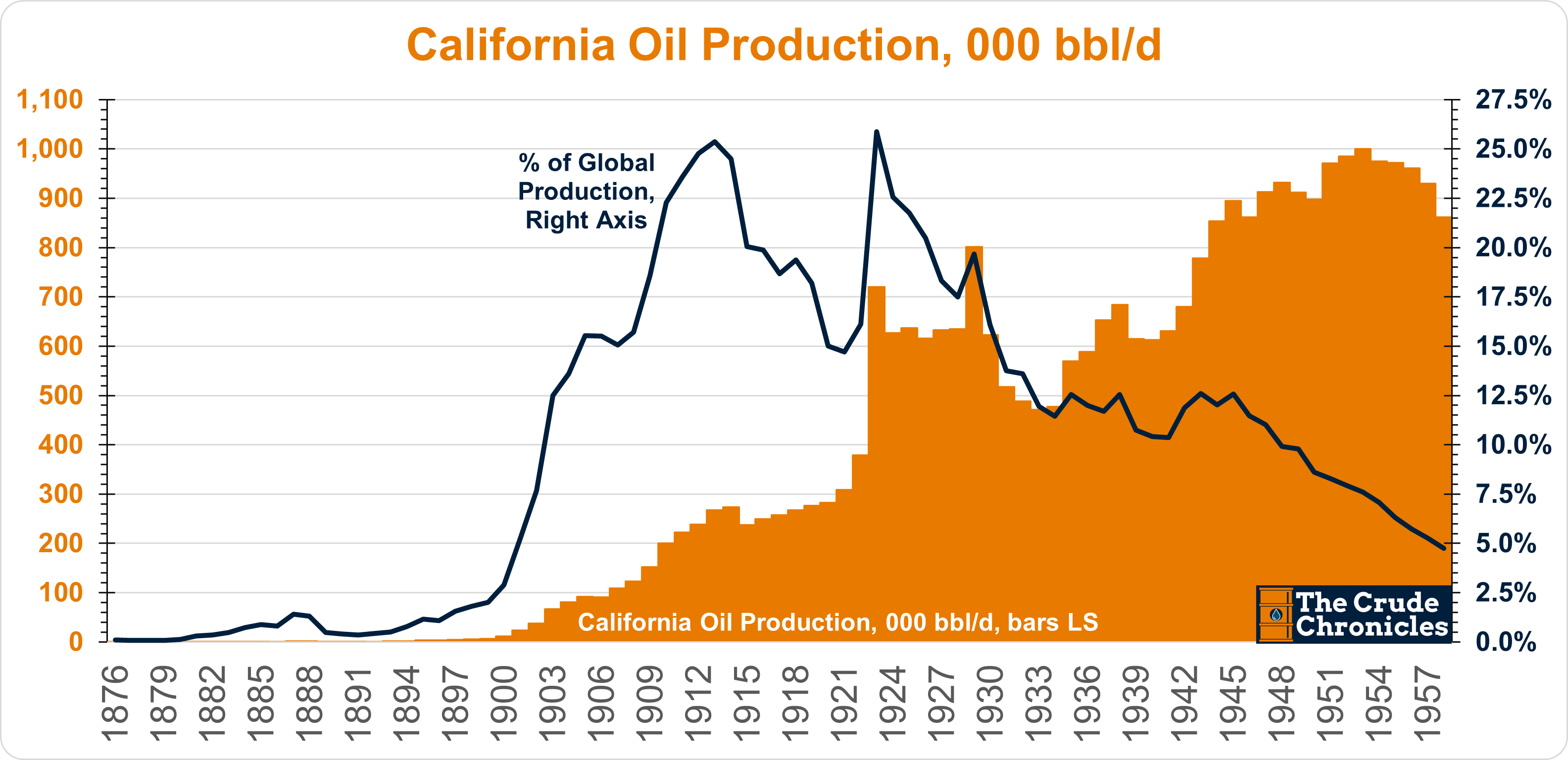 California Oil Production, 000 bbl/d

1,100
1,000
900
800
700
600
500
400
300
200
100
0

27.5%
25.0%
22.5%
20.0%
17.5%
15.0%
12.5%
10.0%
7.5%
5.0%
2.5%
0.0%

% of Global Production, Right Axis

California Oil Production, 000 bbl/d, bars LS

The Crude Chronicles

1876 1879 1882 1885 1888 1891 1894 1897 1900 1903 1906 1909 1912 1915 1918 1921 1924 1927 1930 1933 1936 1939 1942 1945 1948 1951 1954 1957